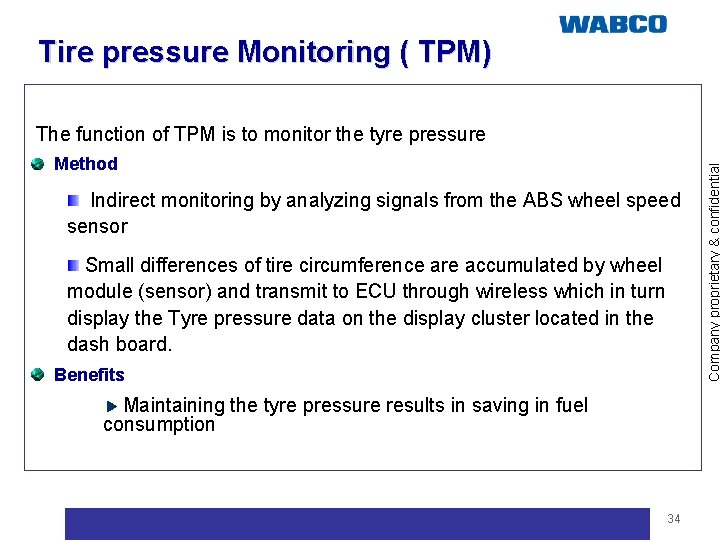 WABCO

Tire pressure Monitoring ( TPM)

The function of TPM is to monitor the tyre pressure

Method

Indirect monitoring by analyzing signals from the ABS wheel speed sensor

Small differences of tire circumference are accumulated by wheel module (sensor) and transmit to ECU through wireless which in turn display the Tyre pressure data on the display cluster located in the dash board.

Benefits

Maintaining the tyre pressure results in saving in fuel consumption

Company proprietary & confidential

34